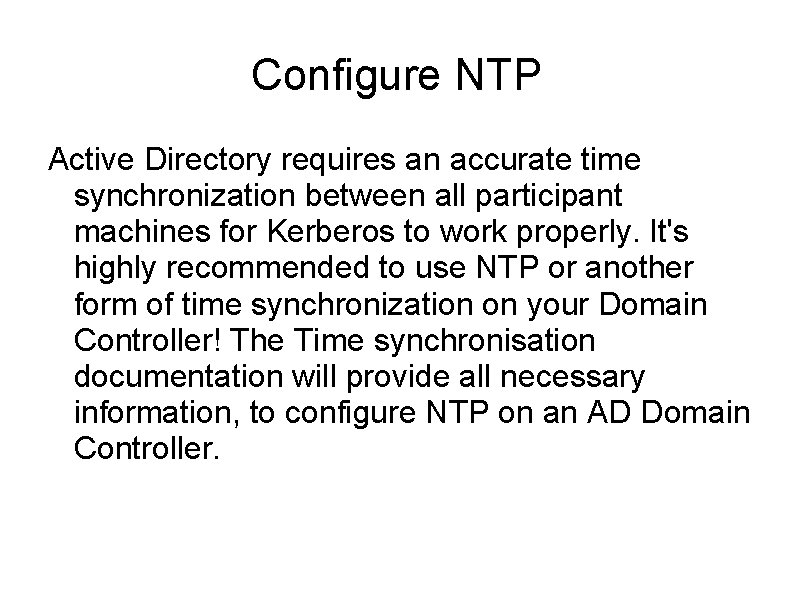 Configure NTP

Active Directory requires an accurate time synchronization between all participant machines for Kerberos to work properly. It's highly recommended to use NTP or another form of time synchronization on your Domain Controller! The Time synchronisation documentation will provide all necessary information, to configure NTP on an AD Domain Controller.